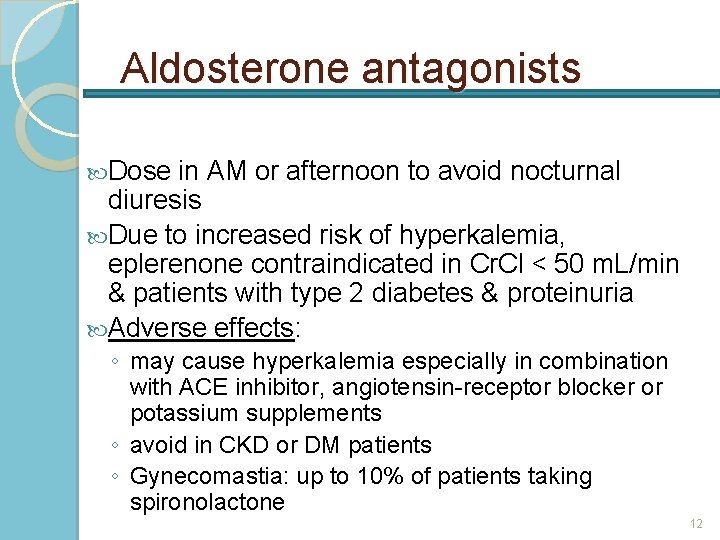 Aldosterone antagonists

Dose in AM or afternoon to avoid nocturnal diuresis

Due to increased risk of hyperkalemia, eplerenone contraindicated in CrCl < 50 mL/min & patients with type 2 diabetes & proteinuria

Adverse effects:

◦ may cause hyperkalemia especially in combination with ACE inhibitor, angiotensin-receptor blocker or potassium supplements

◦ avoid in CKD or DM patients

◦ Gynecomastia: up to 10% of patients taking spironolactone

12